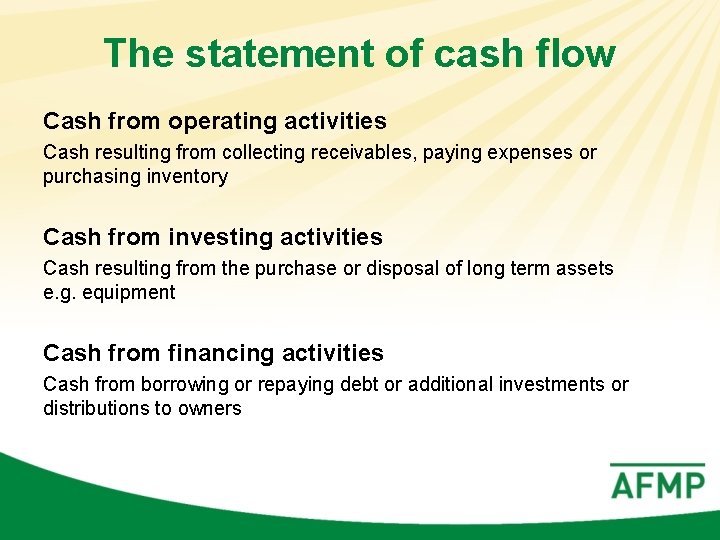 The statement of cash flow

Cash from operating activities
Cash resulting from collecting receivables, paying expenses or purchasing inventory

Cash from investing activities
Cash resulting from the purchase or disposal of long term assets e.g. equipment

Cash from financing activities
Cash from borrowing or repaying debt or additional investments or distributions to owners

AFMP